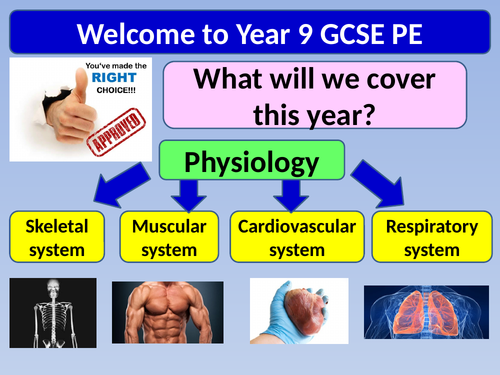 Welcome to Year 9 GCSE PE

You've made the RIGHT CHOICE!!!

APPROVED

What will we cover this year?

Physiology

Skeletal system

Muscular system

Cardiovascular system

Respiratory system